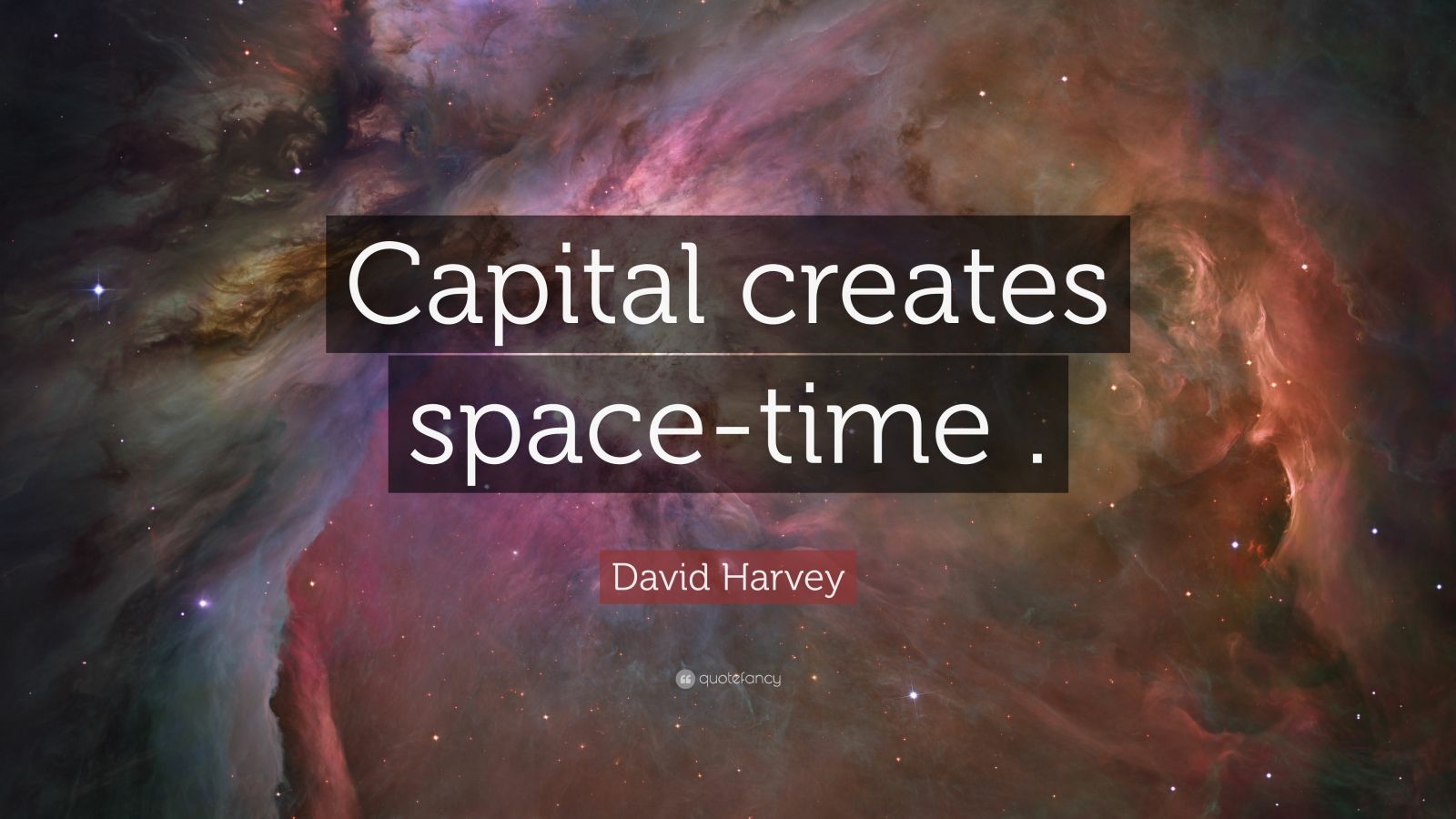 Capital creates space-time .

David Harvey

quotefancy